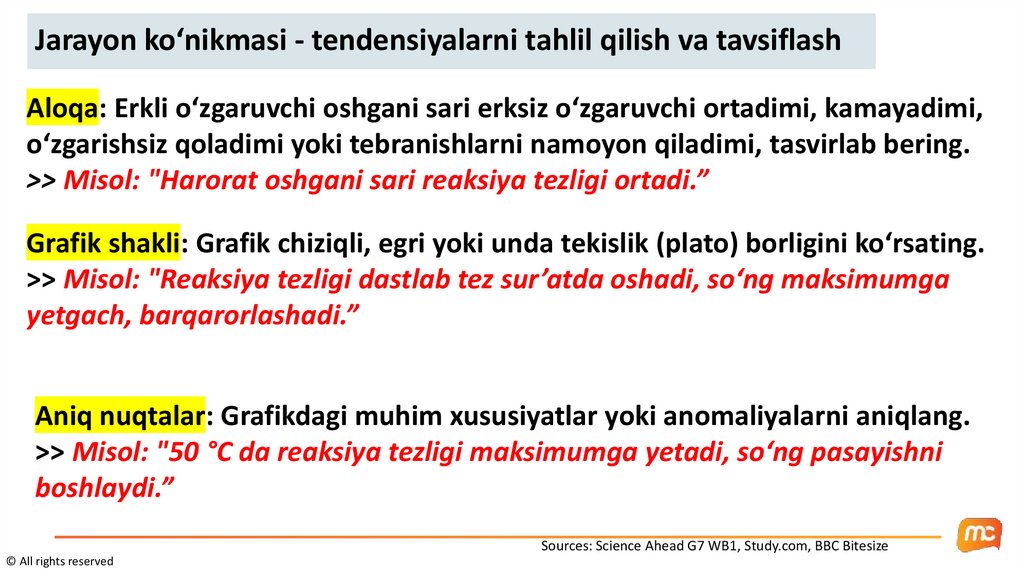 Jarayon ko‘nikmasi - tendensiyalarni tahlil qilish va tavsiflash

Aloqa: Erkli o‘zgaruvchi oshgani sari erksiz o‘zgaruvchi ortadimi, kamayadimi, o‘zgarishsiz qoladimi yoki tebranishlarni namoyon qiladimi, tasvirlab bering.
>> Misol: "Harorat oshgani sari reaksiya tezligi ortadi.”

Grafik shakli: Grafik chiziqli, egri yoki unda tekislik (plato) borligini ko‘rsating.
>> Misol: "Reaksiya tezligi dastlab tez sur’atda oshadi, so‘ng maksimumga yetgach, barqarorlashadi.”

Aniq nuqtalar: Grafikdagi muhim xususiyatlar yoki anomaliyalarni aniqlang.
>> Misol: "50 °C da reaksiya tezligi maksimumga yetadi, so‘ng pasayishni boshlaydi.”

Sources: Science Ahead G7 WB1, Study.com, BBC Bitesize

mc

© All rights reserved